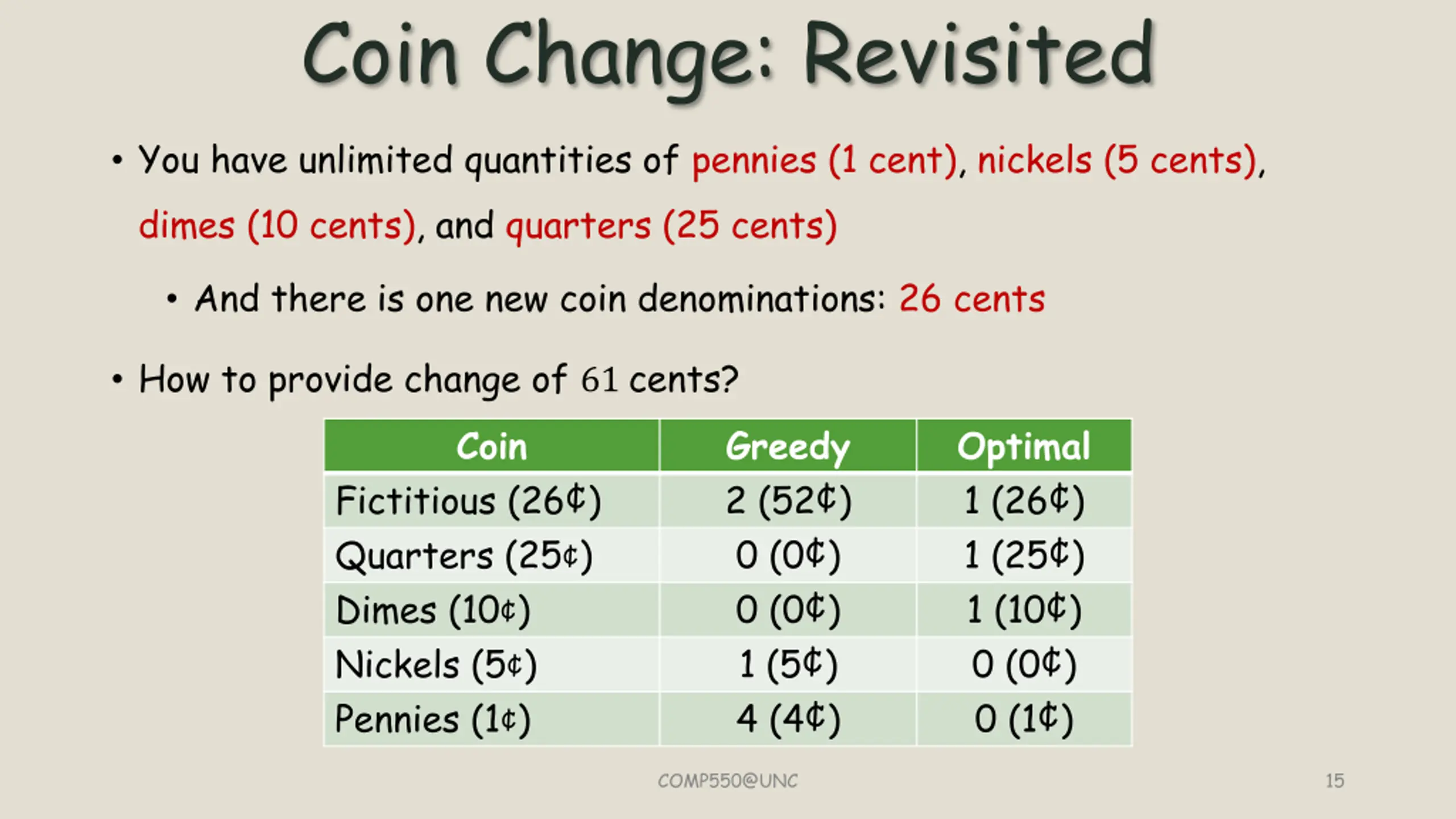 Coin Change: Revisited

• You have unlimited quantities of pennies (1 cent), nickels (5 cents), dimes (10 cents), and quarters (25 cents)

• And there is one new coin denominations: 26 cents

• How to provide change of 61 cents?

| Coin | Greedy | Optimal |
|---|---|---|
| Fictitious (26¢) | 2 (52¢) | 1 (26¢) |
| Quarters (25¢) | 0 (0¢) | 1 (25¢) |
| Dimes (10¢) | 0 (0¢) | 1 (10¢) |
| Nickels (5¢) | 1 (5¢) | 0 (0¢) |
| Pennies (1¢) | 4 (4¢) | 0 (1¢) |

COMP550@UNC

15